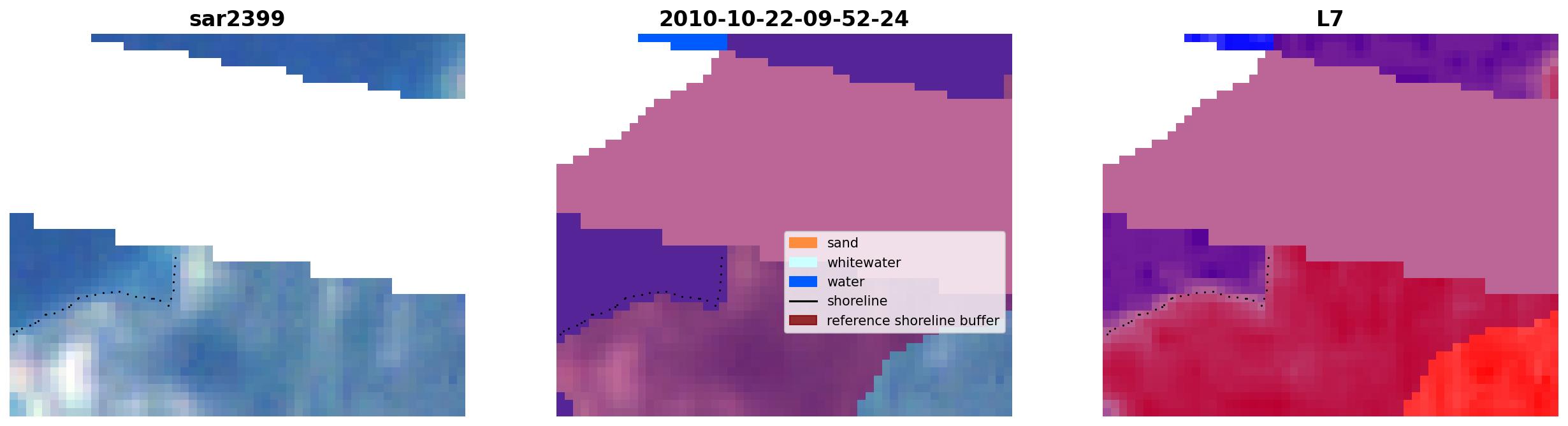 sar2399

2010-10-22-09-52-24

sand
whitewater
water
shoreline
reference shoreline buffer

L7